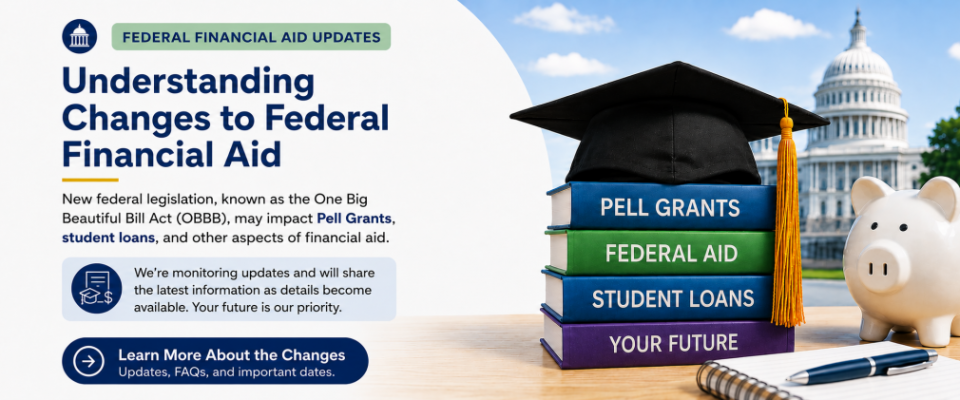 FEDERAL FINANCIAL AID UPDATES

Understanding Changes to Federal Financial Aid

New federal legislation, known as the One Big Beautiful Bill Act (OBBB), may impact Pell Grants, student loans, and other aspects of financial aid.

We're monitoring updates and will share the latest information as details become available. Your future is our priority.

Learn More About the Changes
Updates, FAQs, and important dates.

PELL GRANTS
FEDERAL AID
STUDENT LOANS
YOUR FUTURE